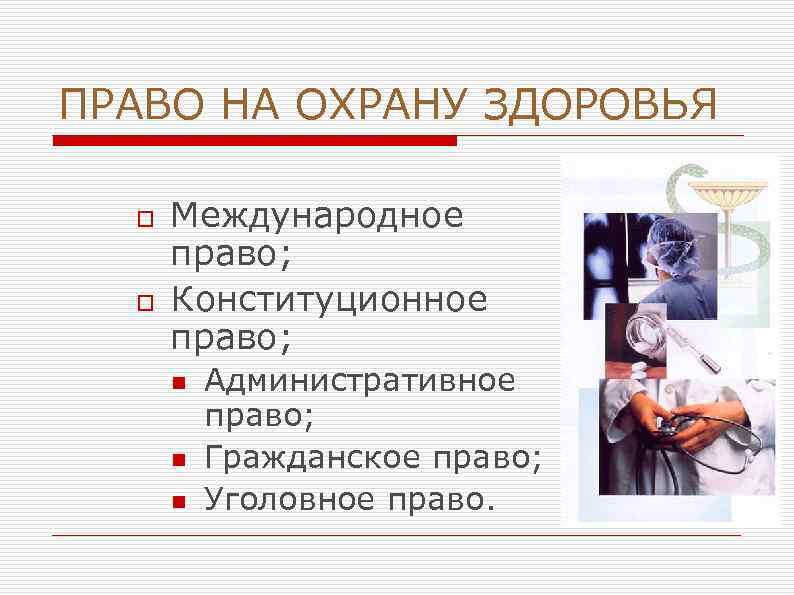 ПРАВО НА ОХРАНУ ЗДОРОВЬЯ

Международное право;

Конституционное право;

Административное право;

Гражданское право;

Уголовное право.